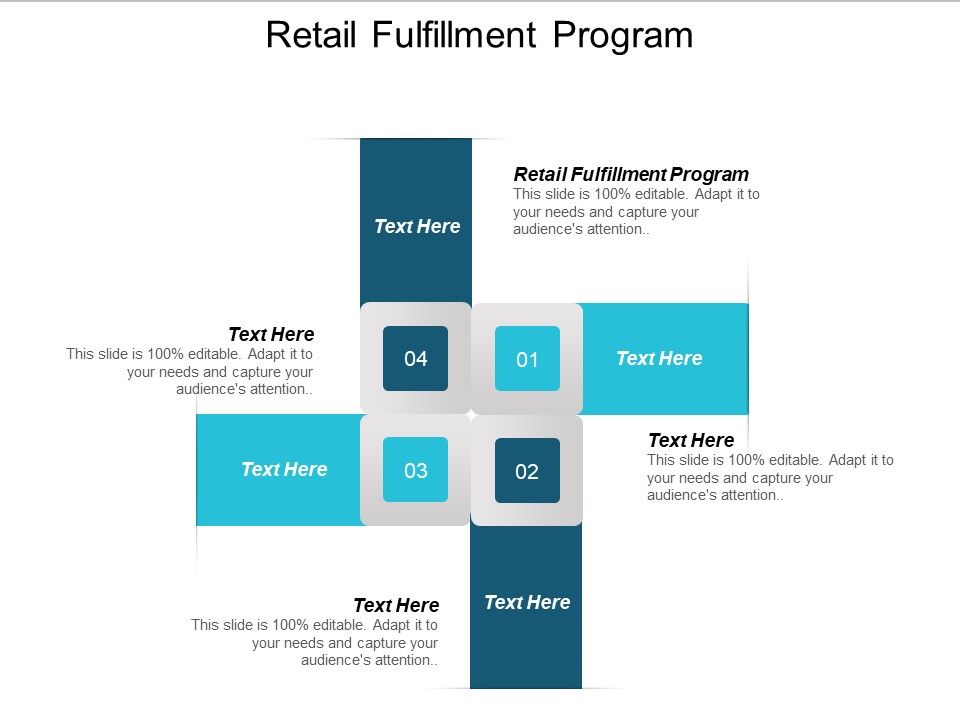 Retail Fulfillment Program

Text Here

Retail Fulfillment Program
This slide is 100% editable. Adapt it to your needs and capture your audience's attention..

Text Here
This slide is 100% editable. Adapt it to your needs and capture your audience's attention..

04

01

Text Here

Text Here

03

02

Text Here
This slide is 100% editable. Adapt it to your needs and capture your audience's attention..

Text Here
This slide is 100% editable. Adapt it to your needs and capture your audience's attention..

Text Here